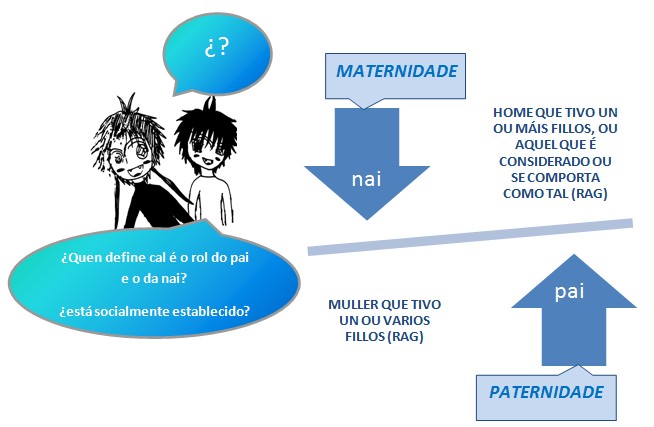 ¿?

MATERNIDADE

nai

HOME QUE TIVO UN OU MÁIS FILLOS, OU AQUEL QUE É CONSIDERADO OU SE COMPORTA COMO TAL (RAG)

¿Quen define cal é o rol do pai e o da nai?

¿está socialmente establecido?

MULLER QUE TIVO UN OU VARIOS FILLOS (RAG)

pai

PATERNIDADE